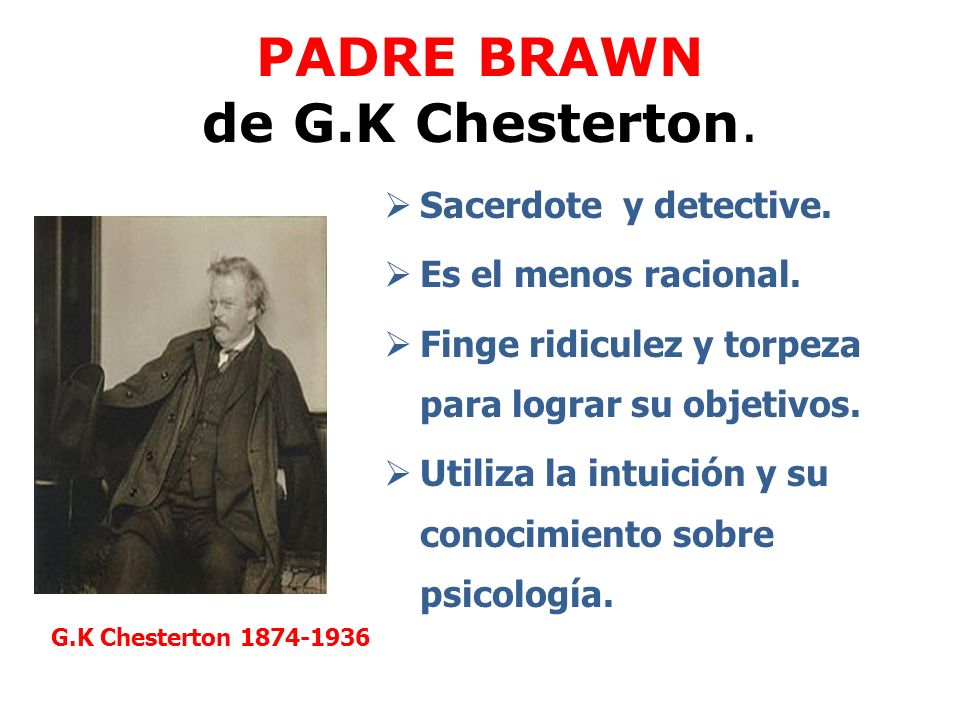 PADRE BRAWN
de G.K Chesterton.

➢ Sacerdote y detective.

➢ Es el menos racional.

➢ Finge ridiculez y torpeza para lograr su objetivos.

➢ Utiliza la intuición y su conocimiento sobre psicología.

G.K Chesterton 1874-1936